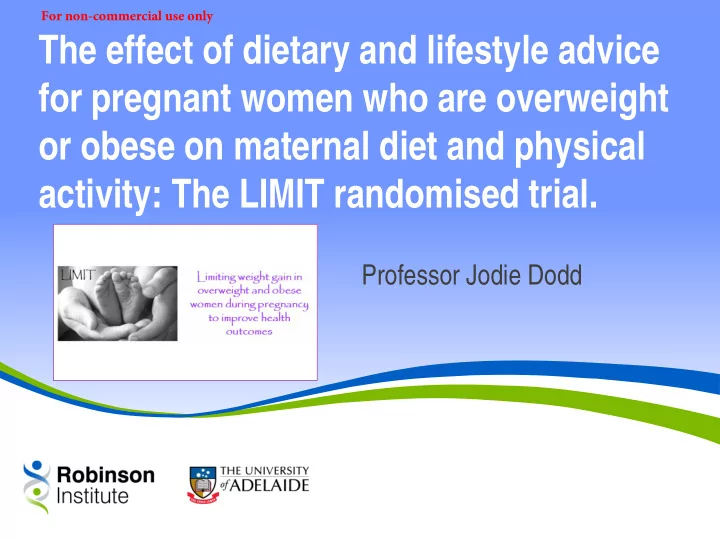 For non-commercial use only

The effect of dietary and lifestyle advice for pregnant women who are overweight or obese on maternal diet and physical activity: The LIMIT randomised trial.

LIMIT

Limiting weight gain in overweight and obese women during pregnancy to improve health outcomes

Professor Jodie Dodd

Robinson Institute

THE UNIVERSITY of ADELAIDE